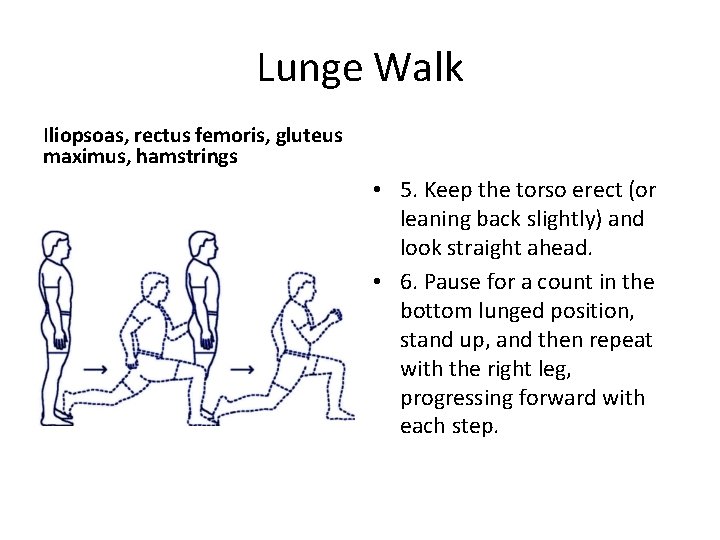 Lunge Walk

Iliopsoas, rectus femoris, gluteus maximus, hamstrings

• 5. Keep the torso erect (or leaning back slightly) and look straight ahead.
• 6. Pause for a count in the bottom lunged position, stand up, and then repeat with the right leg, progressing forward with each step.